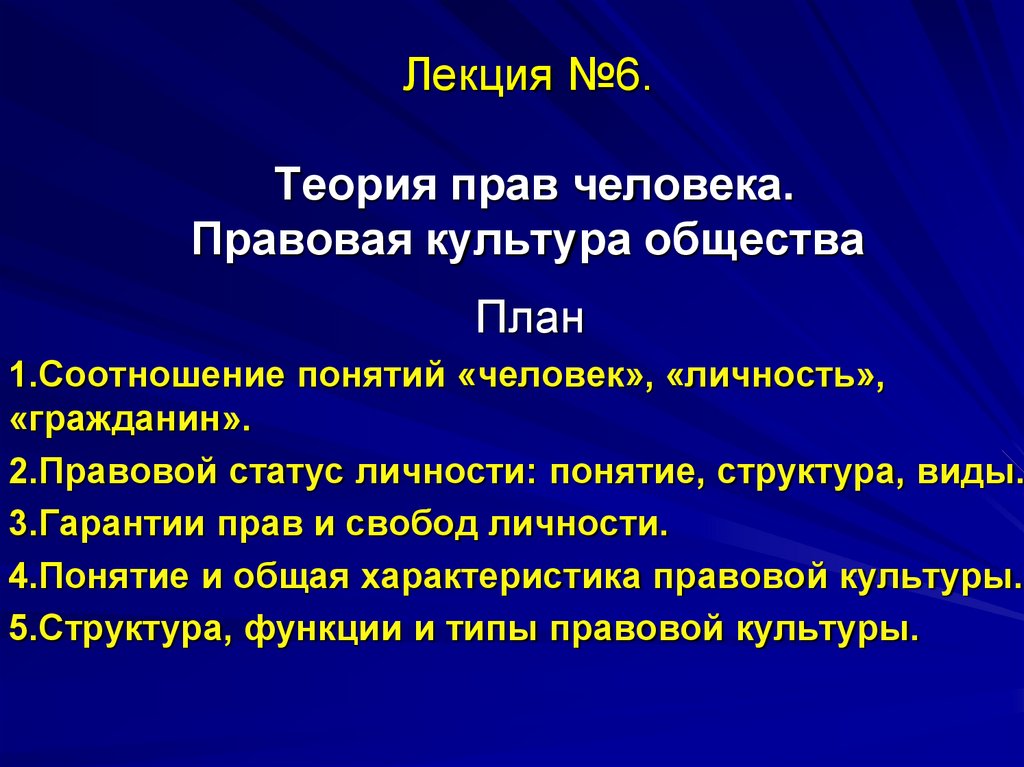 Лекция №6.

Теория прав человека.
Правовая культура общества

План

1.Соотношение понятий «человек», «личность», «гражданин».

2.Правовой статус личности: понятие, структура, виды.

3.Гарантии прав и свобод личности.

4.Понятие и общая характеристика правовой культуры.

5.Структура, функции и типы правовой культуры.